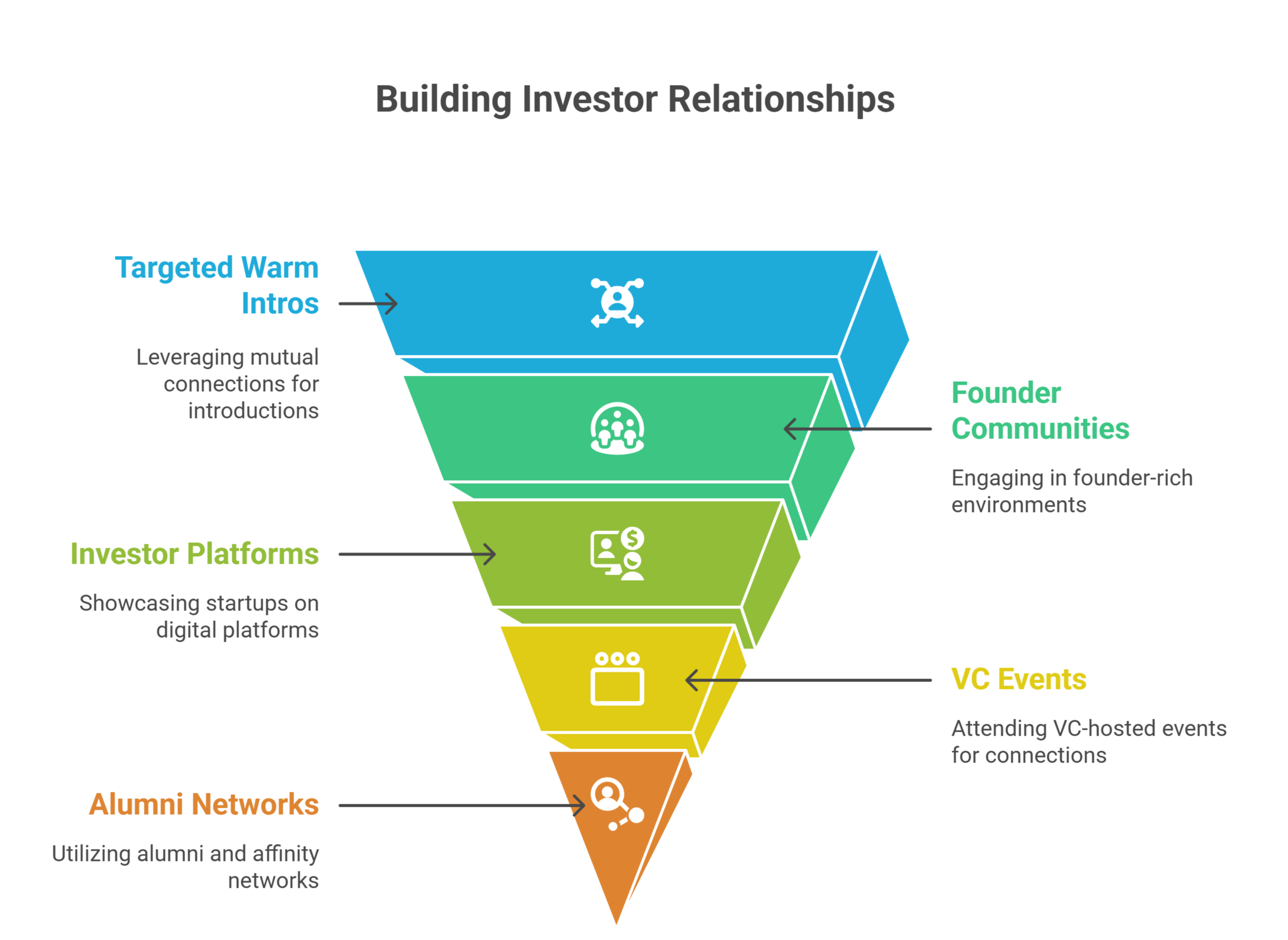 Building Investor Relationships

Targeted Warm Intros

Leveraging mutual connections for introductions

Founder Communities

Engaging in founder-rich environments

Investor Platforms

Showcasing startups on digital platforms

VC Events

Attending VC-hosted events for connections

Alumni Networks

Utilizing alumni and affinity networks